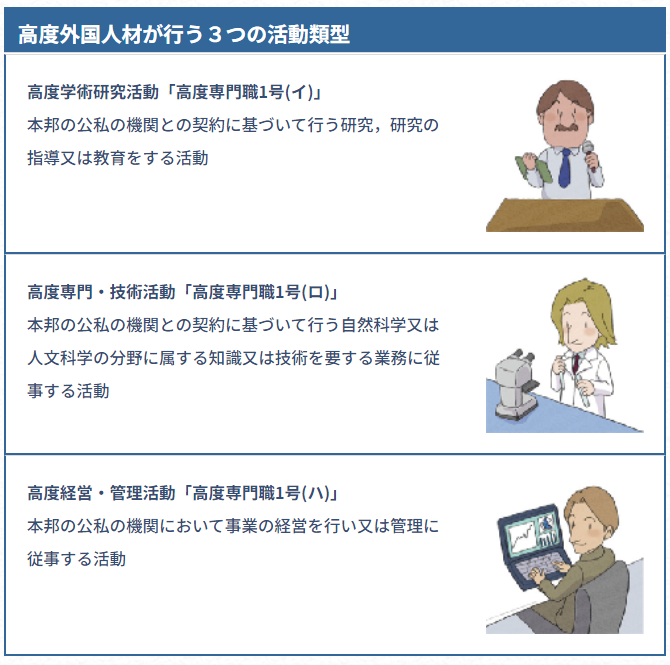 高度外国人材が行う３つの活動類型

高度学術研究活動「高度専門職1号(イ)」
本邦の公私の機関との契約に基づいて行う研究，研究の指導又は教育をする活動

高度専門・技術活動「高度専門職1号(ロ)」
本邦の公私の機関との契約に基づいて行う自然科学又は人文科学の分野に属する知識又は技術を要する業務に従事する活動

高度経営・管理活動「高度専門職1号(ハ)」
本邦の公私の機関において事業の経営を行い又は管理に従事する活動